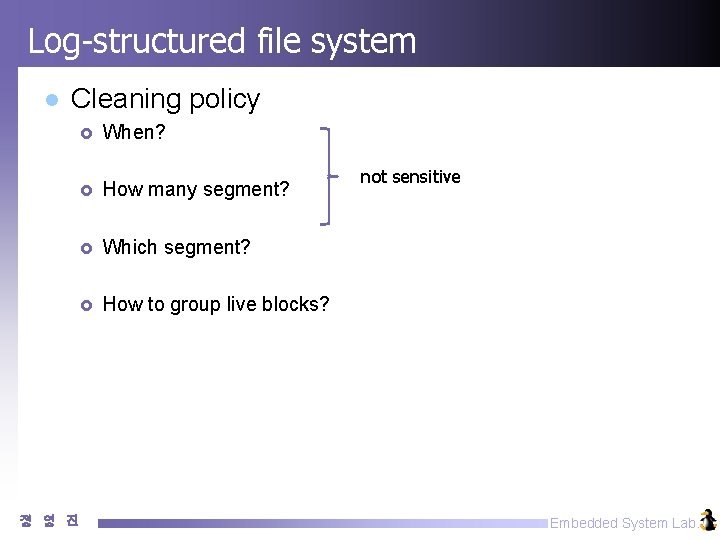 Log-structured file system

Cleaning policy

When?

How many segment?

not sensitive

Which segment?

How to group live blocks?

정 영 진

Embedded System Lab.